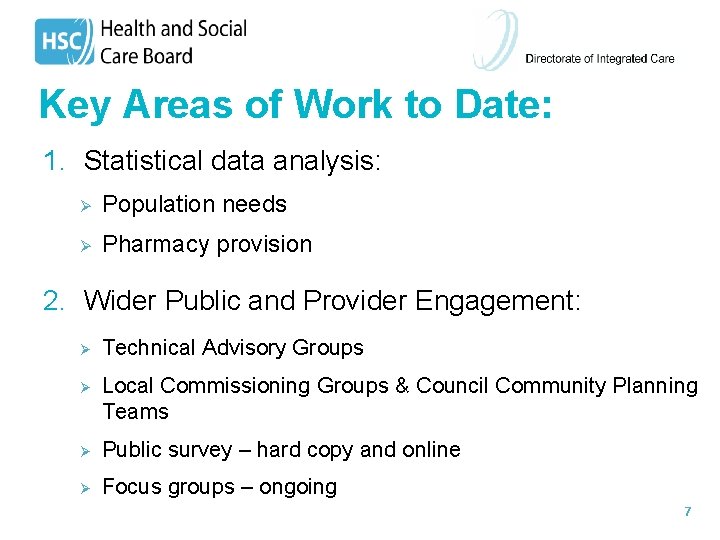 HSC Health and Social Care Board

Directorate of Integrated Care

Key Areas of Work to Date:

1. Statistical data analysis:

➢ Population needs

➢ Pharmacy provision

2. Wider Public and Provider Engagement:

➢ Technical Advisory Groups

➢ Local Commissioning Groups & Council Community Planning Teams

➢ Public survey – hard copy and online

➢ Focus groups – ongoing

7